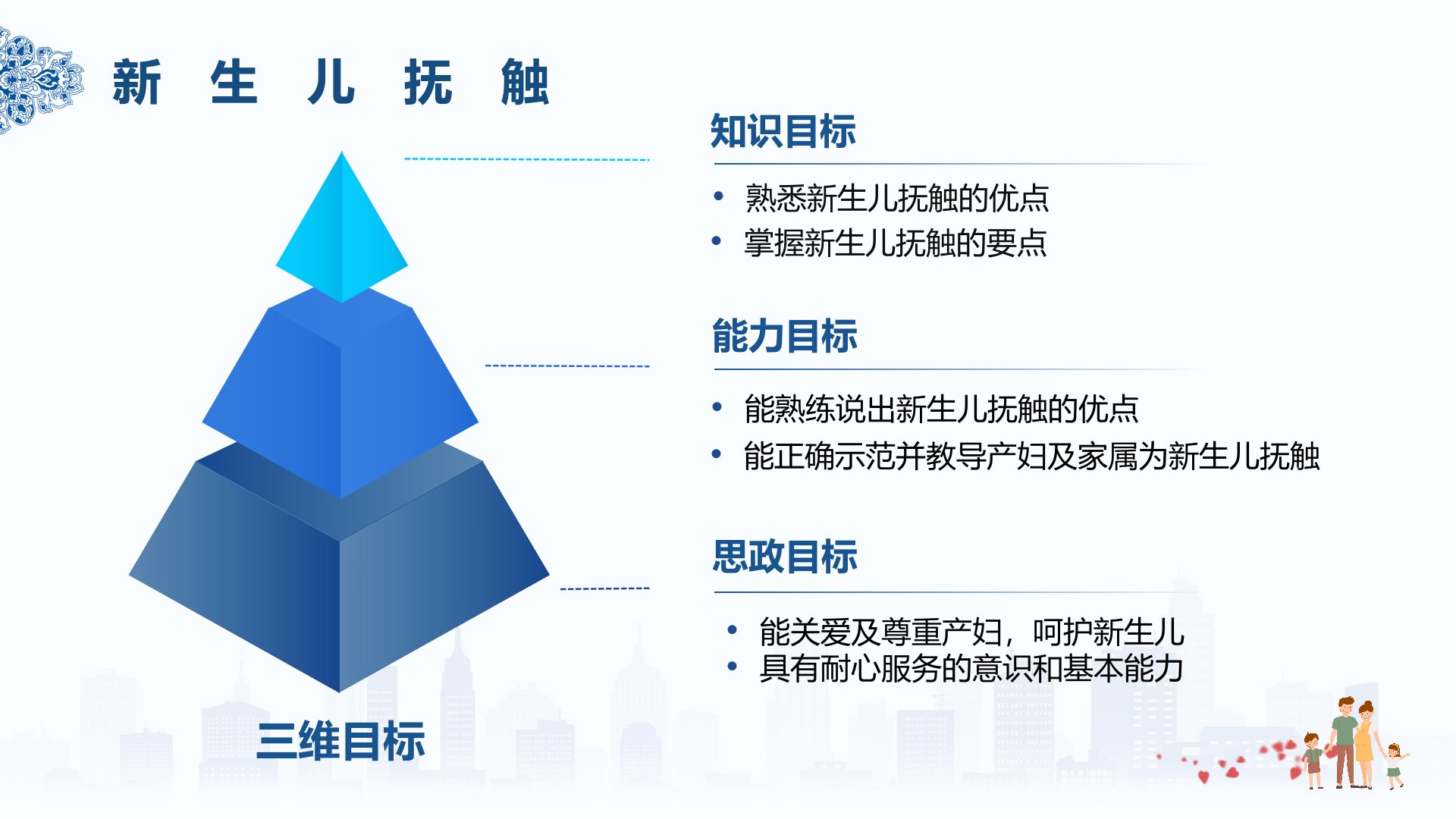 新 生 儿 抚 触

知识目标

• 熟悉新生儿抚触的优点
• 掌握新生儿抚触的要点

能力目标

• 能熟练说出新生儿抚触的优点
• 能正确示范并教导产妇及家属为新生儿抚触

思政目标

• 能关爱及尊重产妇，呵护新生儿
• 具有耐心服务的意识和基本能力

三维目标